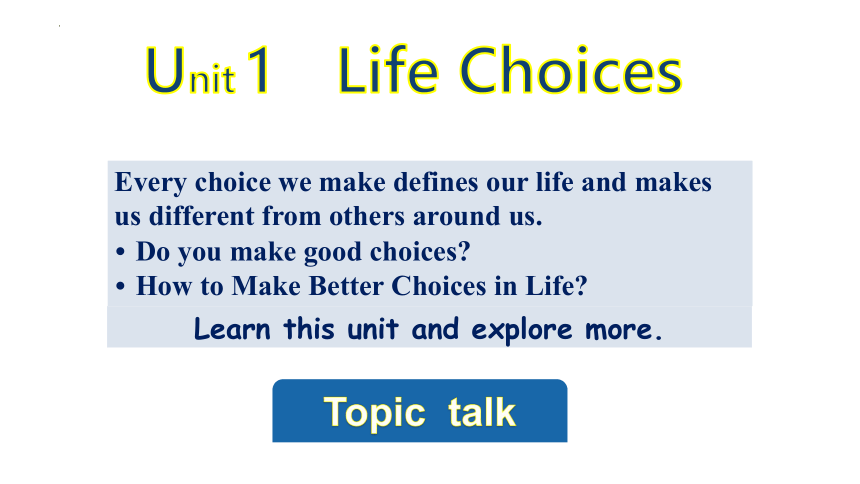 Unit 1 Life Choices

Every choice we make defines our life and makes us different from others around us.
• Do you make good choices?
• How to Make Better Choices in Life?

Learn this unit and explore more.

Topic talk